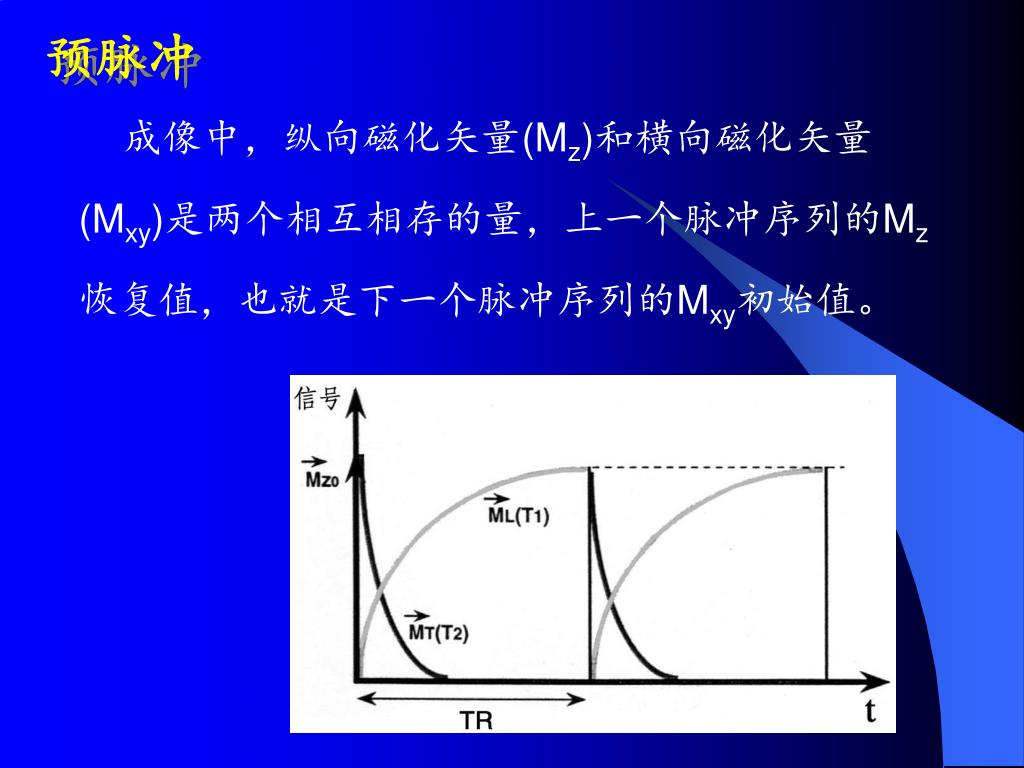 预脉冲

成像中，纵向磁化矢量($M_z$)和横向磁化矢量($M_{xy}$)是两个相互相存的量，上一个脉冲序列的$M_z$恢复值，也就是下一个脉冲序列的$M_{xy}$初始值。

信号

$\vec{M}_{Z0}$

$\vec{M}_L(T_1)$

$\vec{M}_T(T_2)$

TR

t